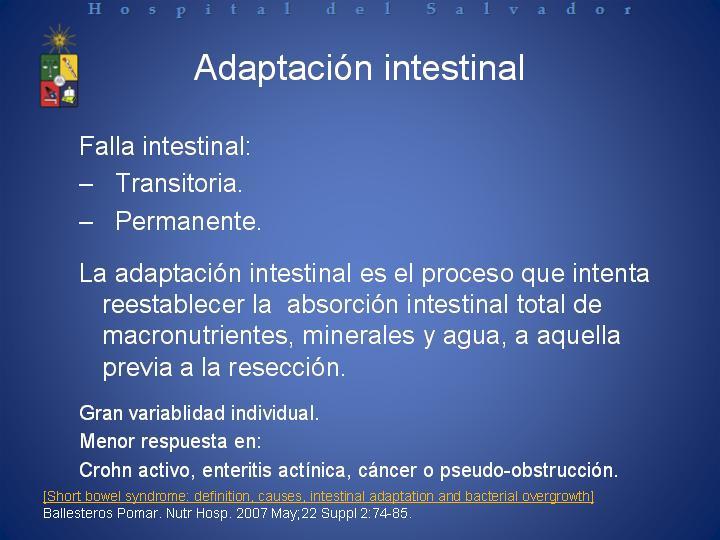 Hospital del Salvador

Adaptación intestinal

Falla intestinal:
– Transitoria.
– Permanente.

La adaptación intestinal es el proceso que intenta reestablecer la absorción intestinal total de macronutrientes, minerales y agua, a aquella previa a la resección.

Gran variablidad individual.
Menor respuesta en:
Crohn activo, enteritis actínica, cáncer o pseudo-obstrucción.

[Short bowel syndrome: definition, causes, intestinal adaptation and bacterial overgrowth]
Ballesteros Pomar. Nutr Hosp. 2007 May;22 Suppl 2:74-85.